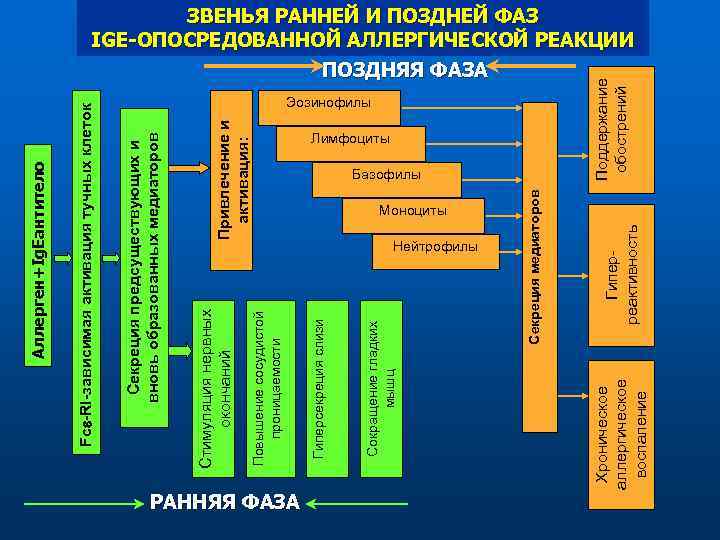 ЗВЕНЬЯ РАННЕЙ И ПОЗДНЕЙ ФАЗ
IGE-ОПОСРЕДОВАННОЙ АЛЛЕРГИЧЕСКОЙ РЕАКЦИИ

ПОЗДНЯЯ ФАЗА

Аллерген+IgEантитело

Fcε-RI-зависимая активация тучных клеток

Секреция предсуществующих и вновь образованных медиаторов

Привлечение и активация:

Эозинофилы

Лимфоциты

Базофилы

Моноциты

Нейтрофилы

Секреция медиаторов

Поддержание обострений

Гипер-реактивность

Хроническое аллергическое воспаление

Стимуляция нервных окончаний

Повышение сосудистой проницаемости

Гиперсекреция слизи

Сокращение гладких мышц

РАННЯЯ ФАЗА